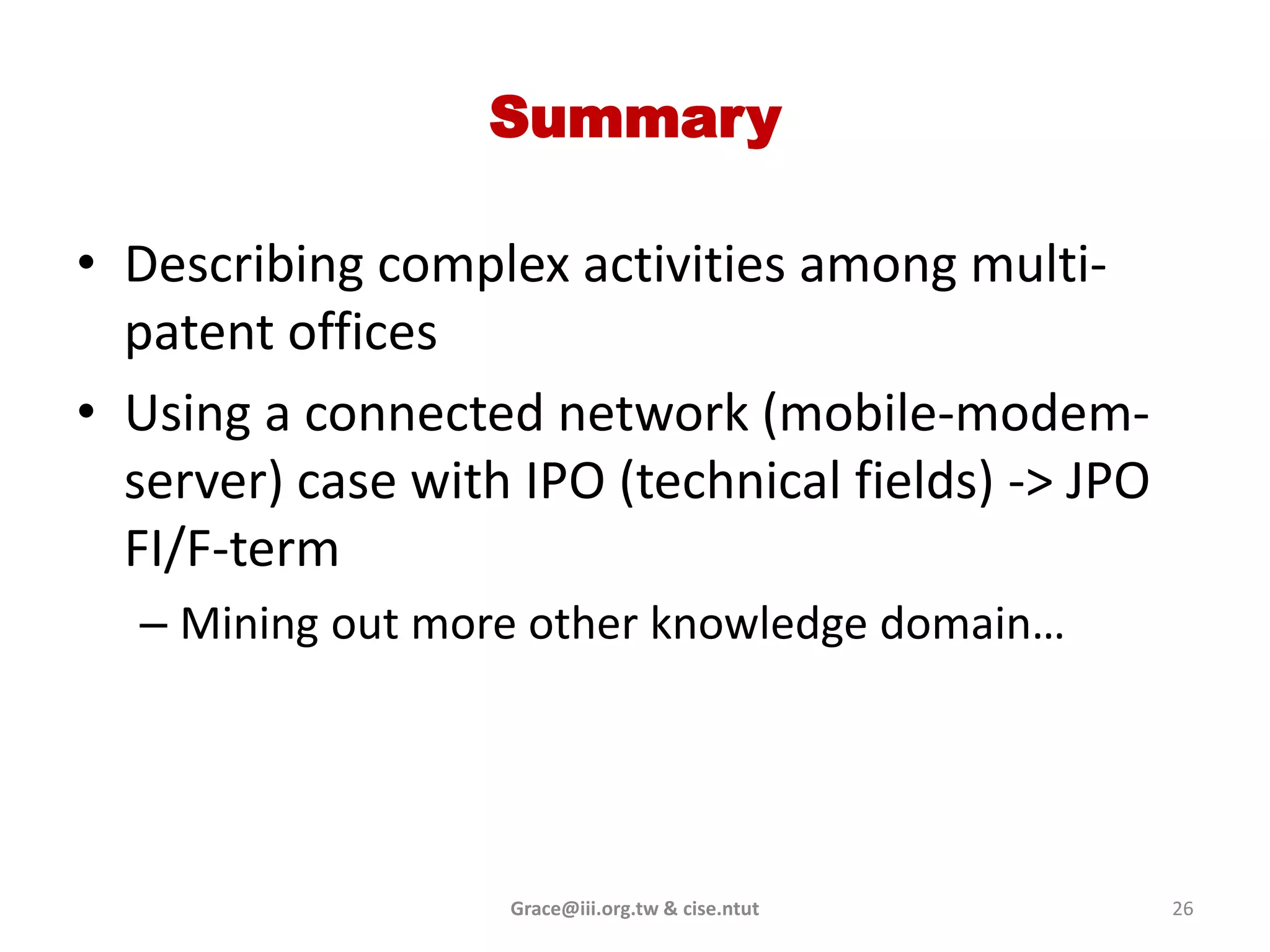 Summary

• Describing complex activities among multi-patent offices

• Using a connected network (mobile-modem-server) case with IPO (technical fields) -> JPO FI/F-term

– Mining out more other knowledge domain…

Grace@iii.org.tw & cise.ntut

26